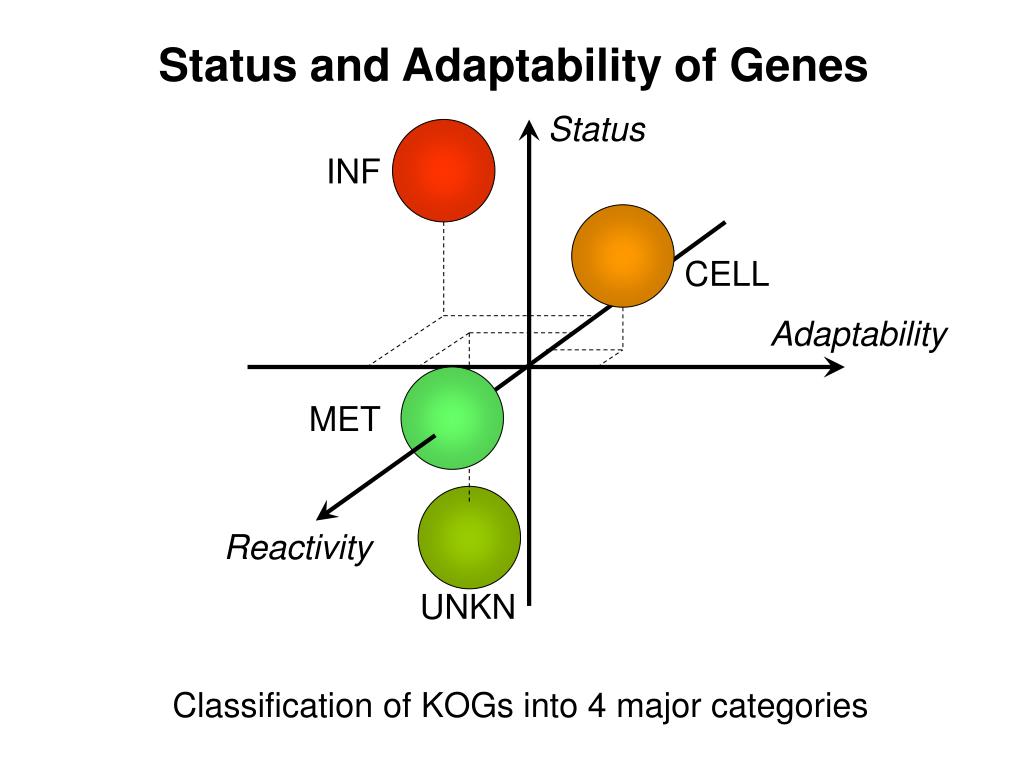 Status and Adaptability of Genes

Status

INF

CELL

Adaptability

MET

Reactivity

UNKN

Classification of KOGs into 4 major categories